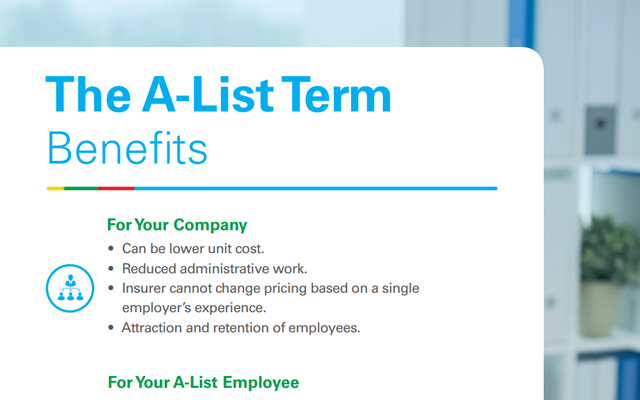 The A-List Term
Benefits

For Your Company
• Can be lower unit cost.
• Reduced administrative work.
• Insurer cannot change pricing based on a single employer's experience.
• Attraction and retention of employees.

For Your A-List Employee